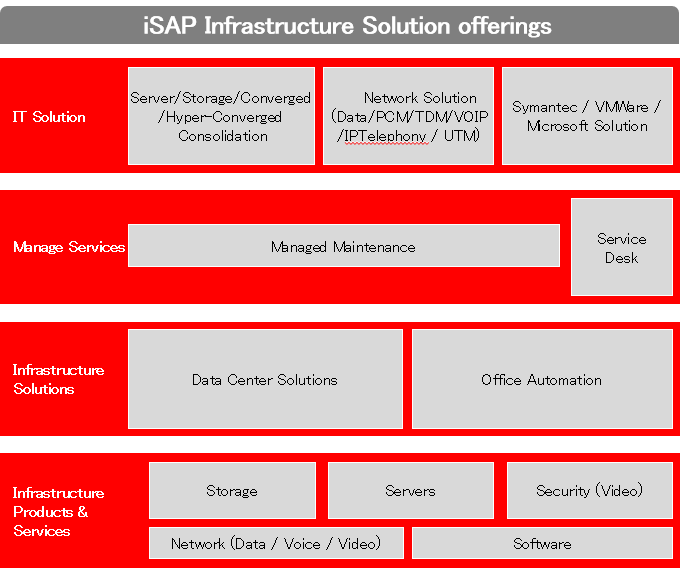 iSAP Infrastructure Solution offerings

IT Solution

Server/Storage/Converged /Hyper-Converged Consolidation

Network Solution (Data/PCM/TDM/VOIP /IPTelephony / UTM)

Symantec / VMWare / Microsoft Solution

Manage Services

Managed Maintenance

Service Desk

Infrastructure Solutions

Data Center Solutions

Office Automation

Infrastructure Products & Services

Storage

Servers

Security (Video)

Network (Data / Voice / Video)

Software